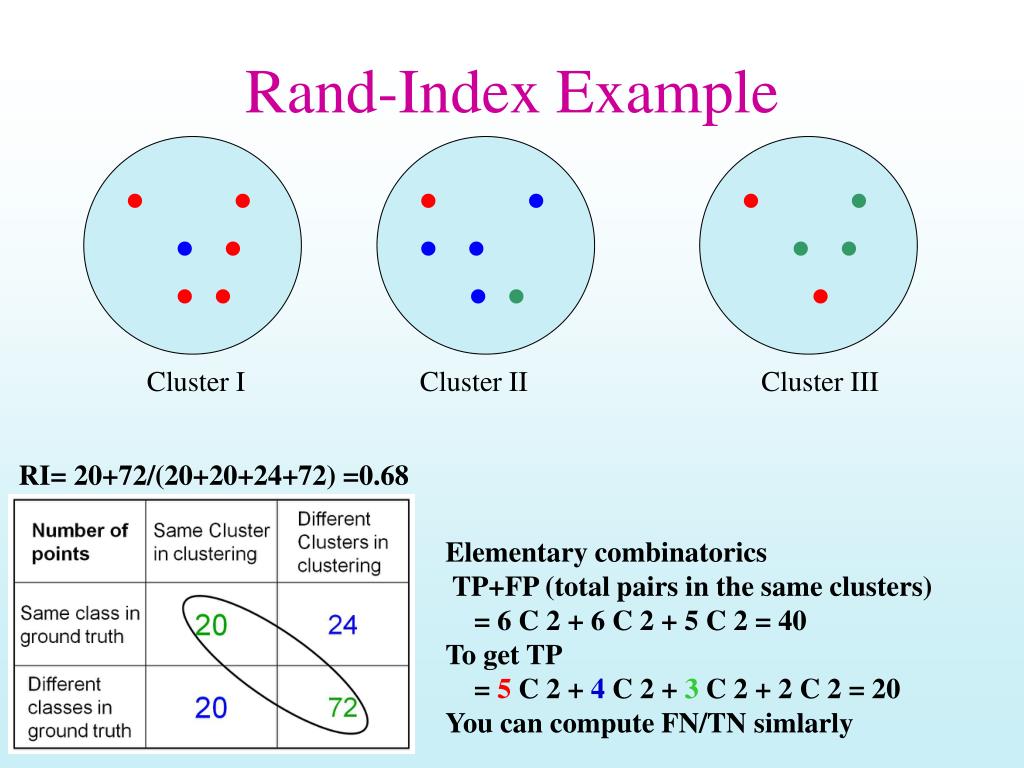 Rand-Index Example

Cluster I

Cluster II

Cluster III

RI= 20+72/(20+20+24+72) =0.68

| Number of points | Same Cluster in clustering | Different Clusters in clustering |
|---|---|---|
| Same class in ground truth | 20 | 24 |
| Different classes in ground truth | 20 | 72 |

Elementary combinatorics
TP+FP (total pairs in the same clusters)
= 6 C 2 + 6 C 2 + 5 C 2 = 40
To get TP
= 5 C 2 + 4 C 2 + 3 C 2 + 2 C 2 = 20
You can compute FN/TN simlarly